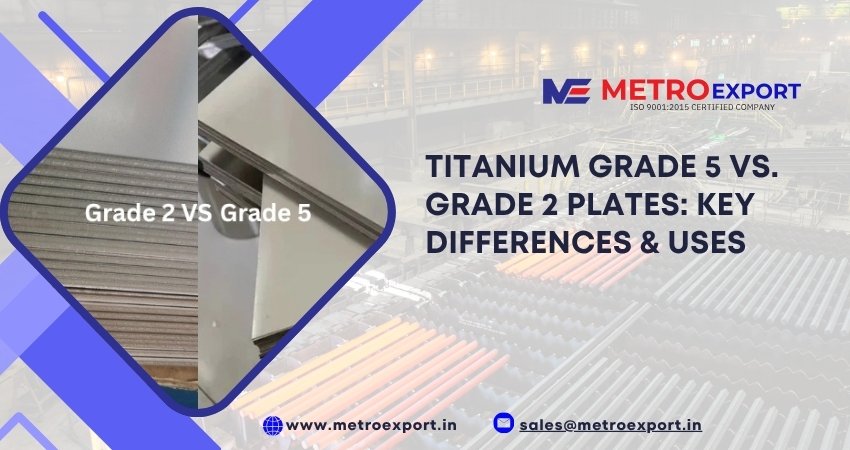 Grade 2 VS Grade 5

ME METRO EXPORT
ISO 9001:2015 CERTIFIED COMPANY

TITANIUM GRADE 5 VS. GRADE 2 PLATES: KEY DIFFERENCES & USES

www.metroexport.in

sales@metroexport.in